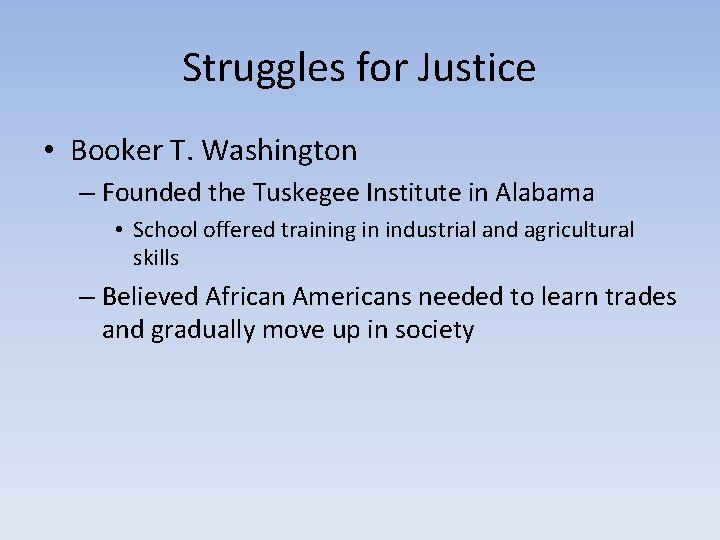 Struggles for Justice

• Booker T. Washington

– Founded the Tuskegee Institute in Alabama

• School offered training in industrial and agricultural skills

– Believed African Americans needed to learn trades and gradually move up in society